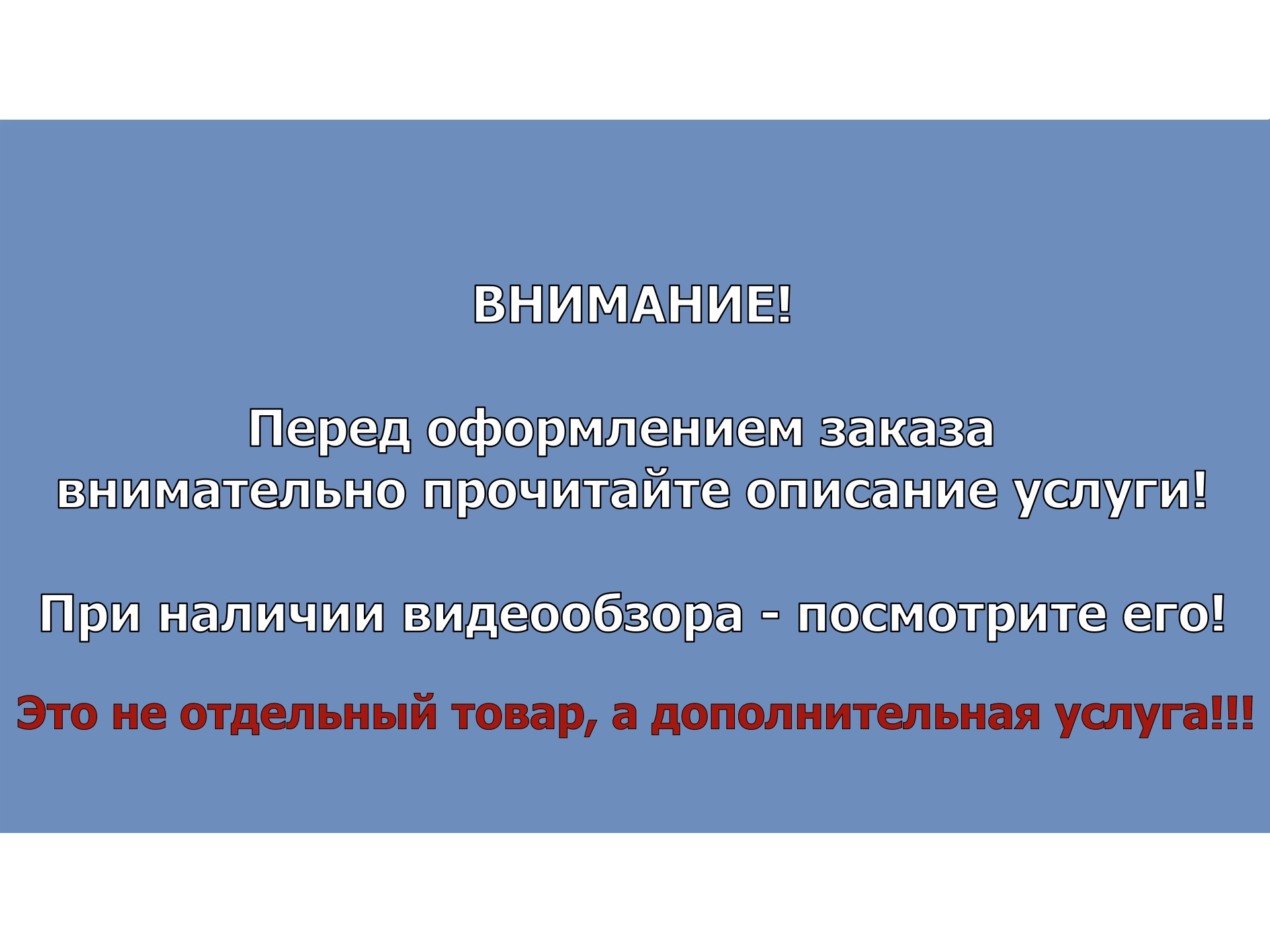 ВНИМАНИЕ!

Перед оформлением заказа внимательно прочитайте описание услуги!

При наличии видеообзора - посмотрите его!

Это не отдельный товар, а дополнительная услуга!!!